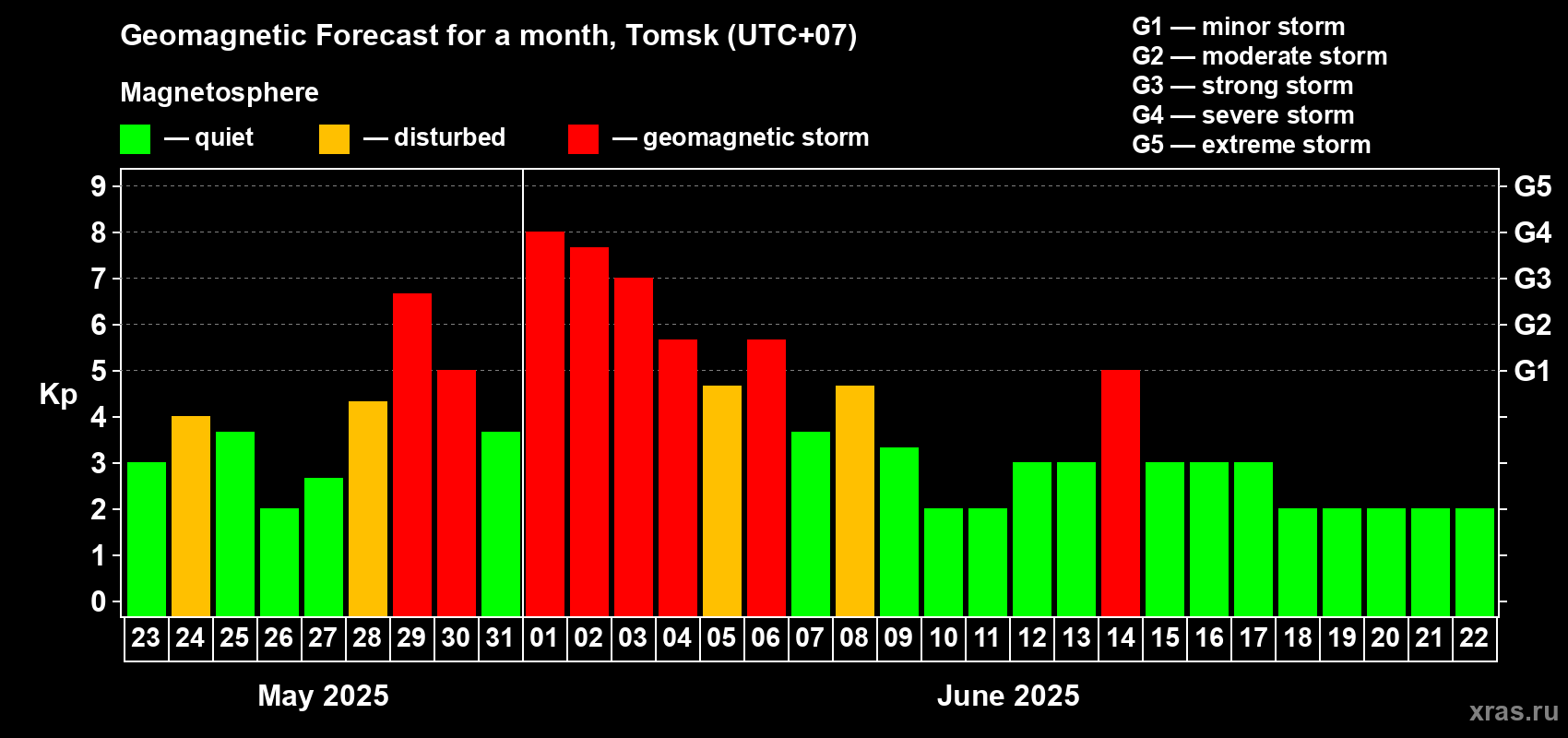 Geomagnetic Forecast for a month, Tomsk (UTC+07)

Magnetosphere

— quiet — disturbed — geomagnetic storm

G1 — minor storm
G2 — moderate storm
G3 — strong storm
G4 — severe storm
G5 — extreme storm

Kp

9
8
7
6
5
4
3
2
1
0

G5
G4
G3
G2
G1

23 24 25 26 27 28 29 30 31 01 02 03 04 05 06 07 08 09 10 11 12 13 14 15 16 17 18 19 20 21 22

May 2025

June 2025

xras.ru